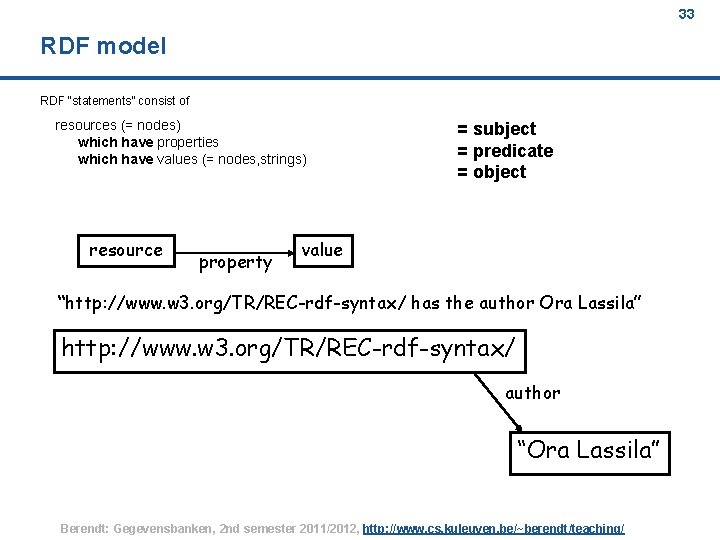 33

RDF model

RDF "statements" consist of

resources (= nodes)
which have properties
which have values (= nodes,strings)

= subject
= predicate
= object

resource

property

value

“http://www.w3.org/TR/REC-rdf-syntax/ has the author Ora Lassila”

http://www.w3.org/TR/REC-rdf-syntax/

author

“Ora Lassila”

Berendt: Gegevensbanken, 2nd semester 2011/2012, http://www.cs.kuleuven.be/~berendt/teaching/